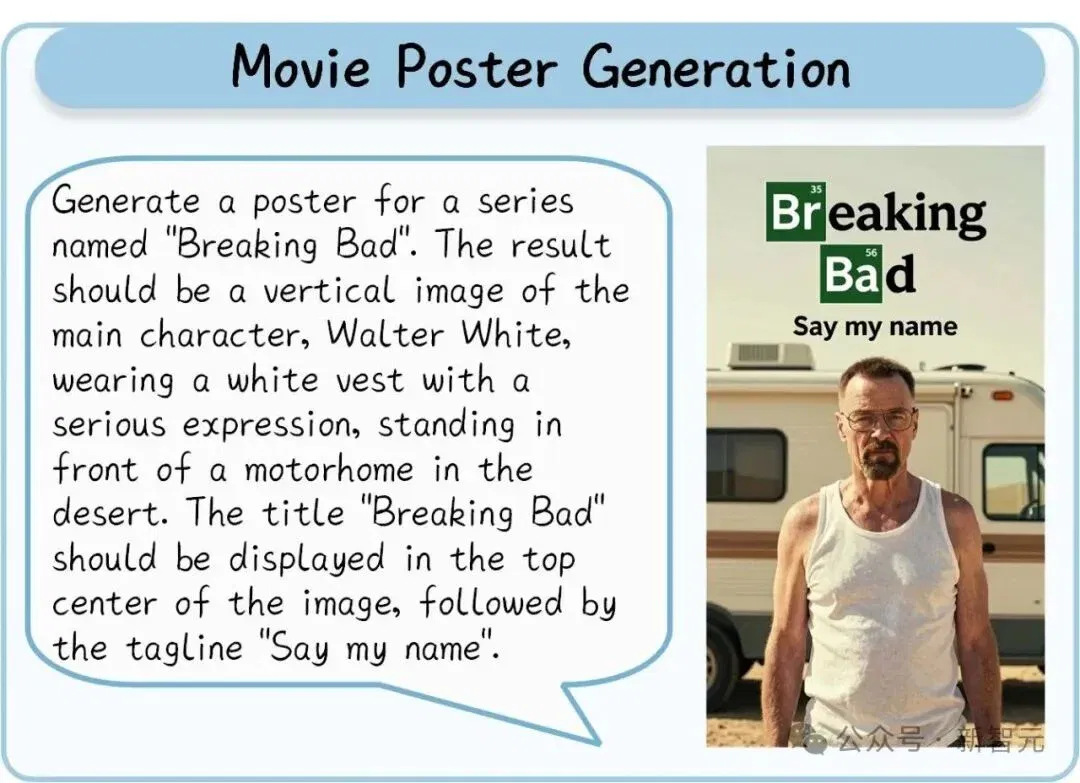 Movie Poster Generation

Generate a poster for a series named "Breaking Bad". The result should be a vertical image of the main character, Walter White, wearing a white vest with a serious expression, standing in front of a motorhome in the desert. The title "Breaking Bad" should be displayed in the top center of the image, followed by the tagline "Say my name".

35
Breaking
56
Bad
Say my name

公众号 · 新智元